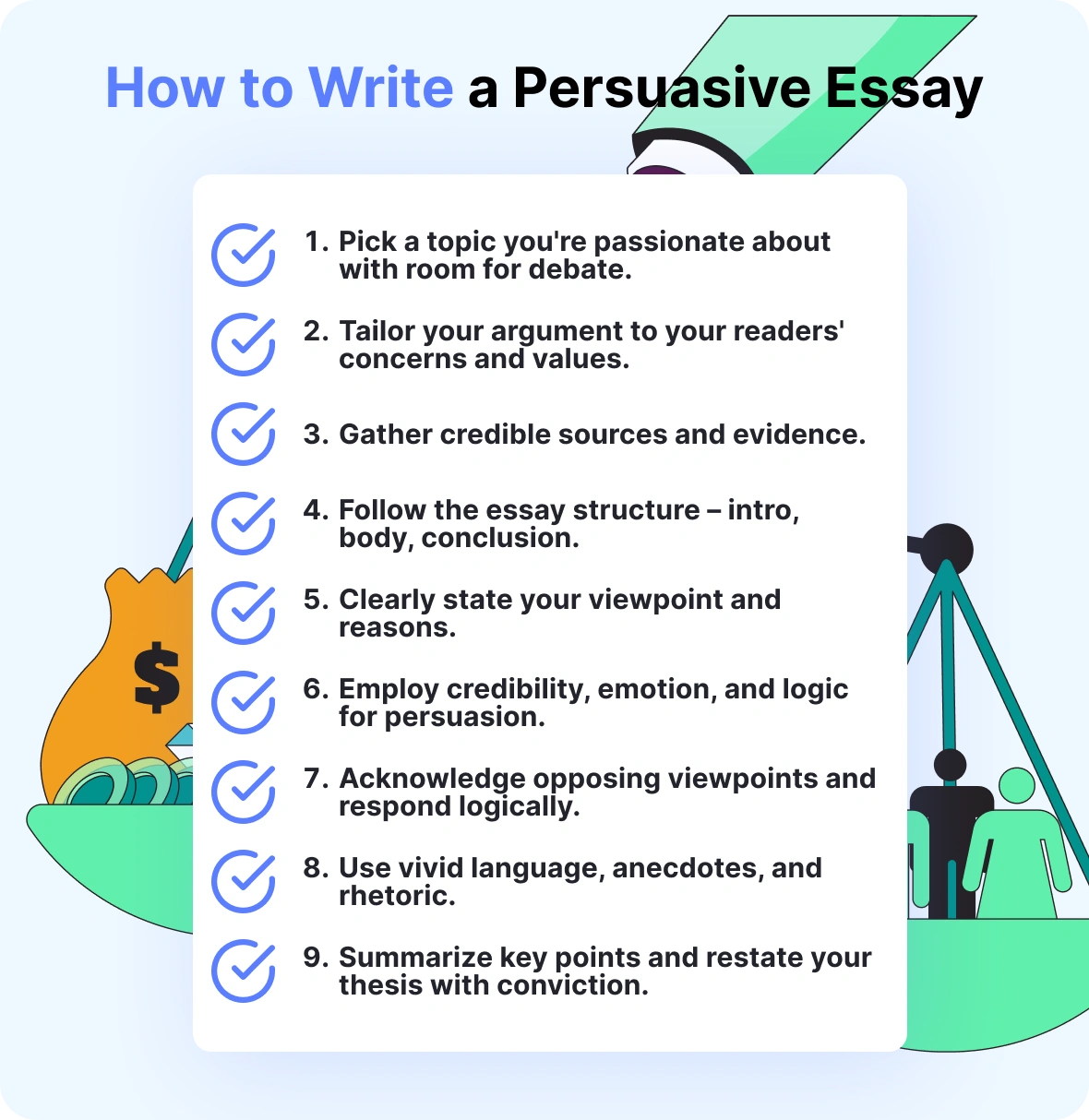 How to Write a Persuasive Essay

1. Pick a topic you're passionate about with room for debate.

2. Tailor your argument to your readers' concerns and values.

3. Gather credible sources and evidence.

4. Follow the essay structure – intro, body, conclusion.

5. Clearly state your viewpoint and reasons.

6. Employ credibility, emotion, and logic for persuasion.

7. Acknowledge opposing viewpoints and respond logically.

8. Use vivid language, anecdotes, and rhetoric.

9. Summarize key points and restate your thesis with conviction.

$